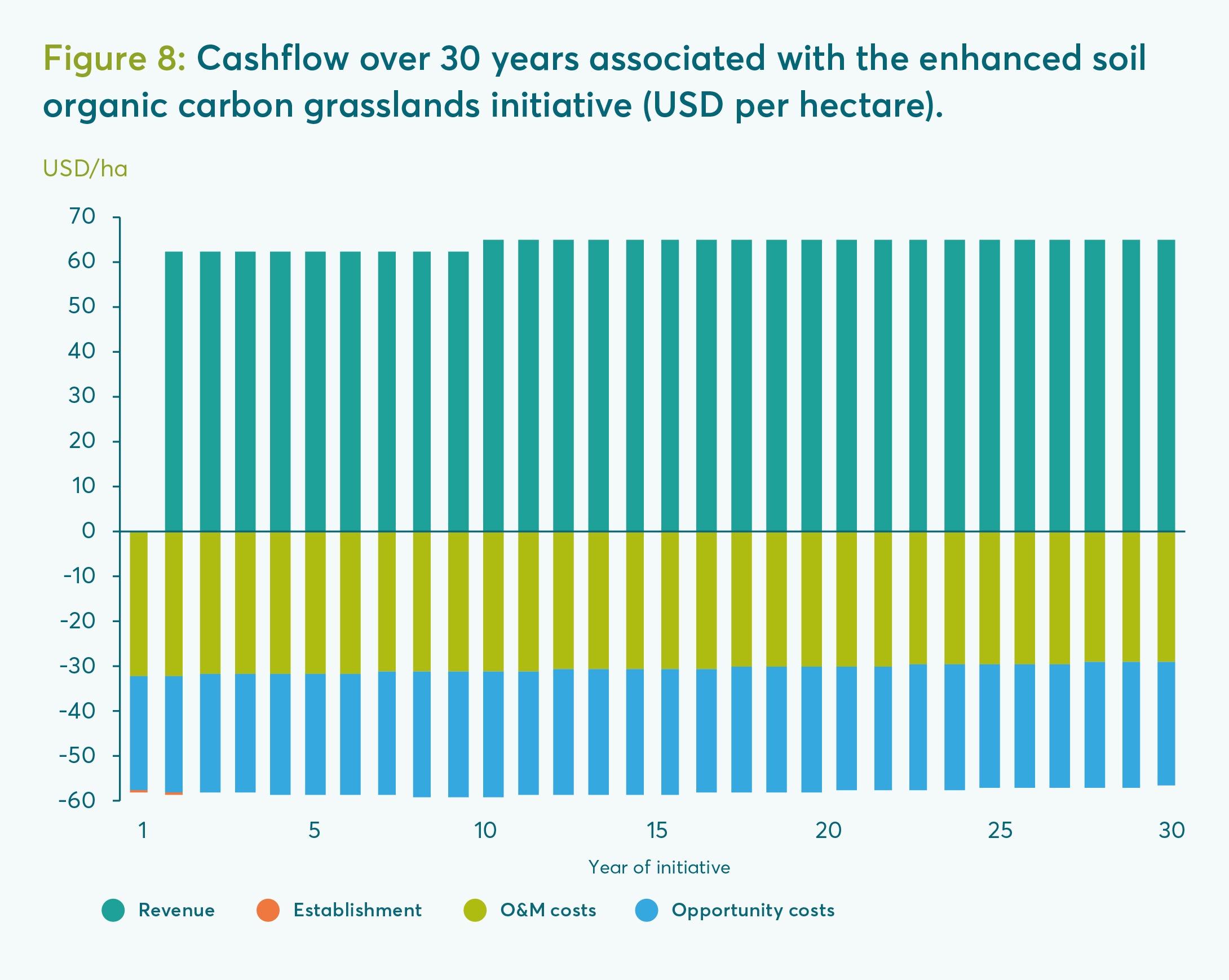 Figure 8: Cashflow over 30 years associated with the enhanced soil organic carbon grasslands initiative (USD per hectare).

USD/ha

70
60
50
40
30
20
10
0
-10
-20
-30
-40
-50
-60

1
5
10
15
20
25
30

Year of initiative

Revenue
Establishment
O&M costs
Opportunity costs